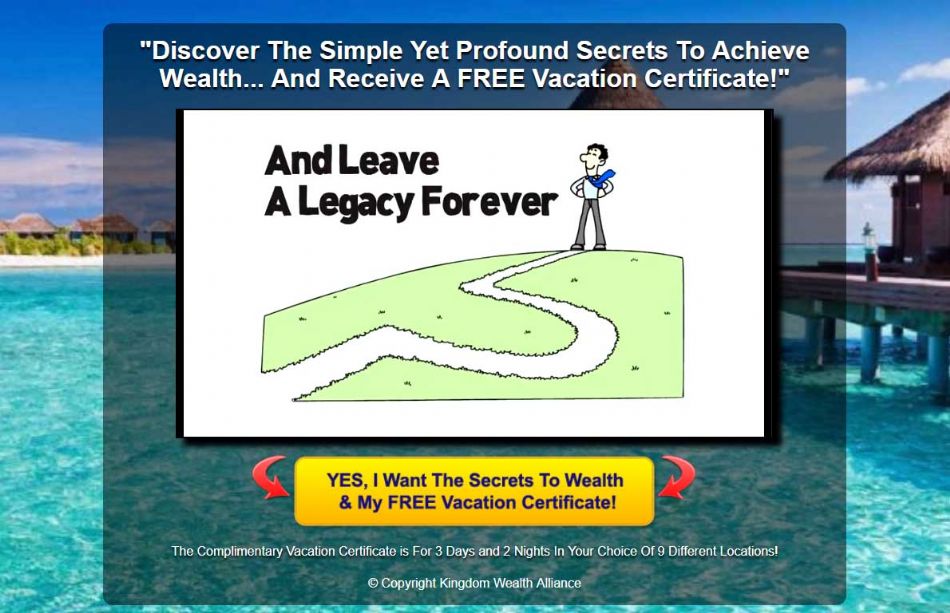 "Discover The Simple Yet Profound Secrets To Achieve Wealth... And Receive A FREE Vacation Certificate!"

And Leave A Legacy Forever

YES, I Want The Secrets To Wealth & My FREE Vacation Certificate!

The Complimentary Vacation Certificate is For 3 Days and 2 Nights In Your Choice Of 9 Different Locations!

© Copyright Kingdom Wealth Alliance